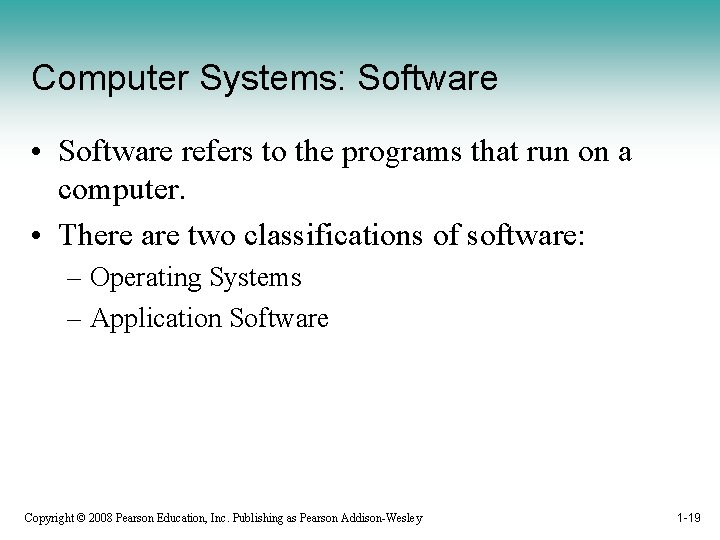 Computer Systems: Software

• Software refers to the programs that run on a computer.

• There are two classifications of software:
– Operating Systems
– Application Software

Copyright © 2008 Pearson Education, Inc. Publishing as Pearson Addison-Wesley

1-19